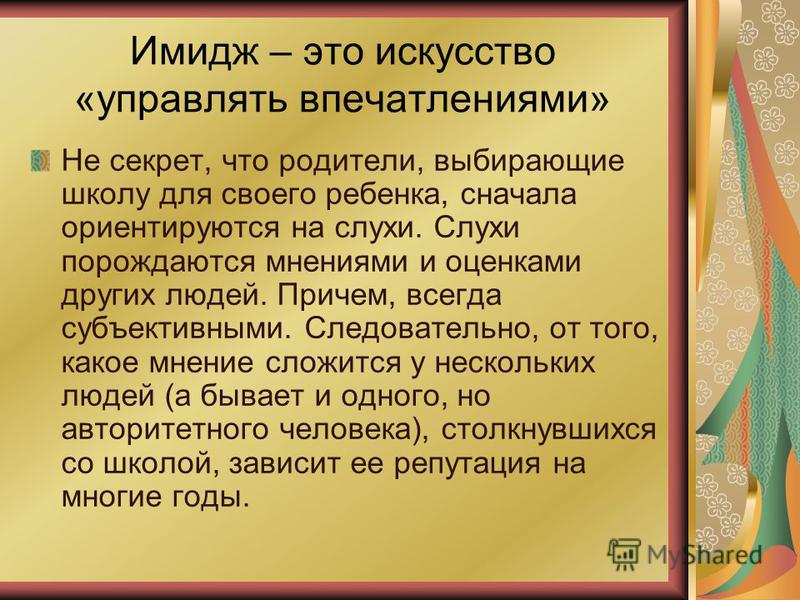 Имидж – это искусство «управлять впечатлениями»

Не секрет, что родители, выбирающие школу для своего ребенка, сначала ориентируются на слухи. Слухи порождаются мнениями и оценками других людей. Причем, всегда субъективными. Следовательно, от того, какое мнение сложится у нескольких людей (а бывает и одного, но авторитетного человека), столкнувшихся со школой, зависит ее репутация на многие годы.

MyShared